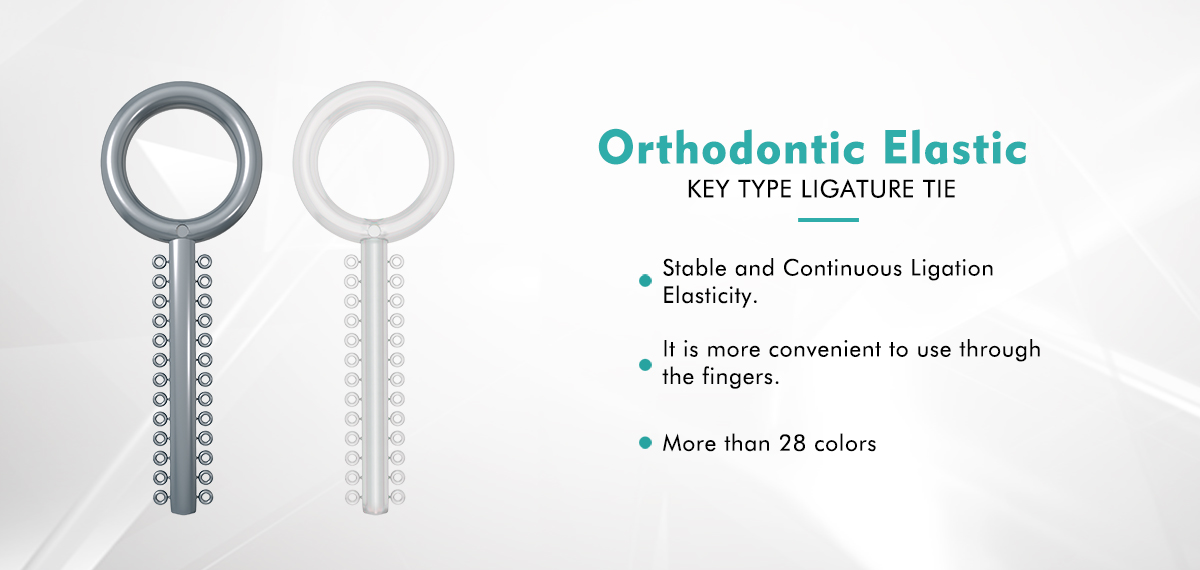 Orthodontic Elastic
KEY TYPE LIGATURE TIE

Stable and Continuous Ligation Elasticity.

It is more convenient to use through the fingers.

More than 28 colors